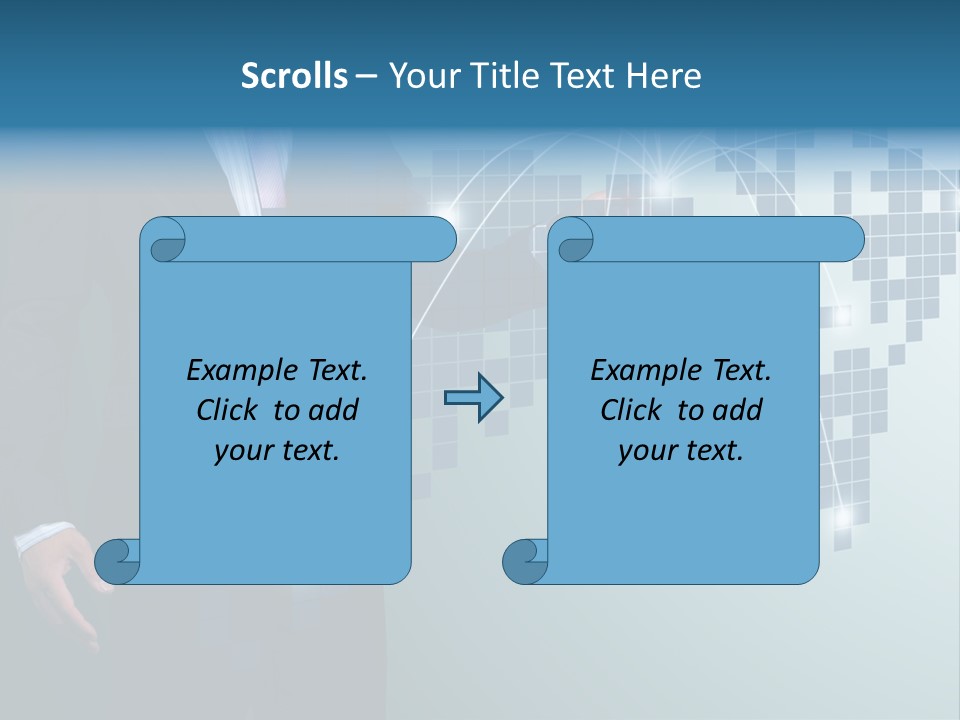 Scrolls – Your Title Text Here

Example Text. Click to add your text.

Example Text. Click to add your text.